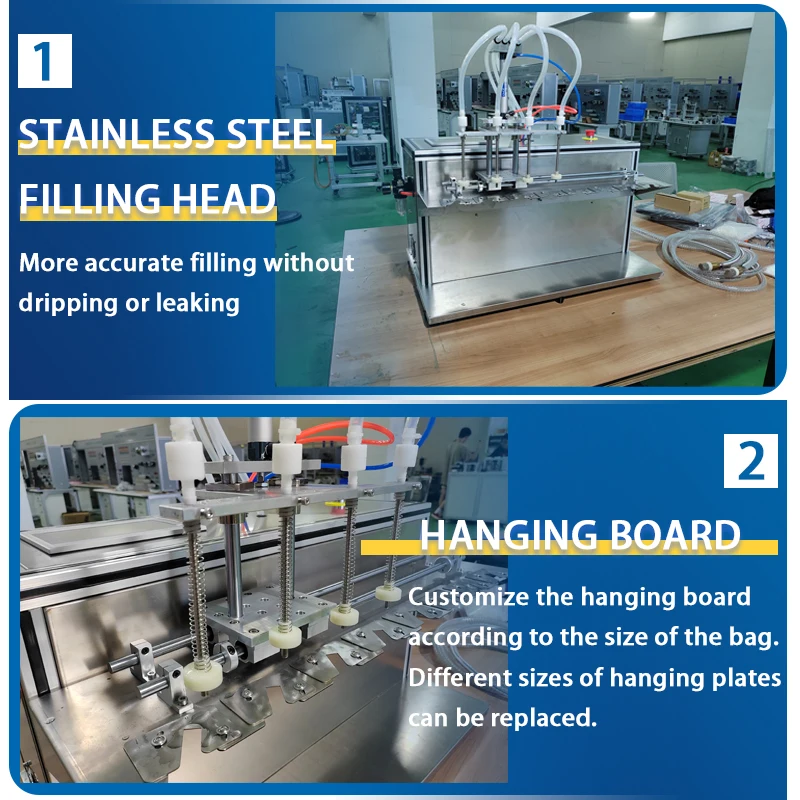 1

STAINLESS STEEL FILLING HEAD

More accurate filling without dripping or leaking

2

HANGING BOARD

Customize the hanging board according to the size of the bag. Different sizes of hanging plates can be replaced.